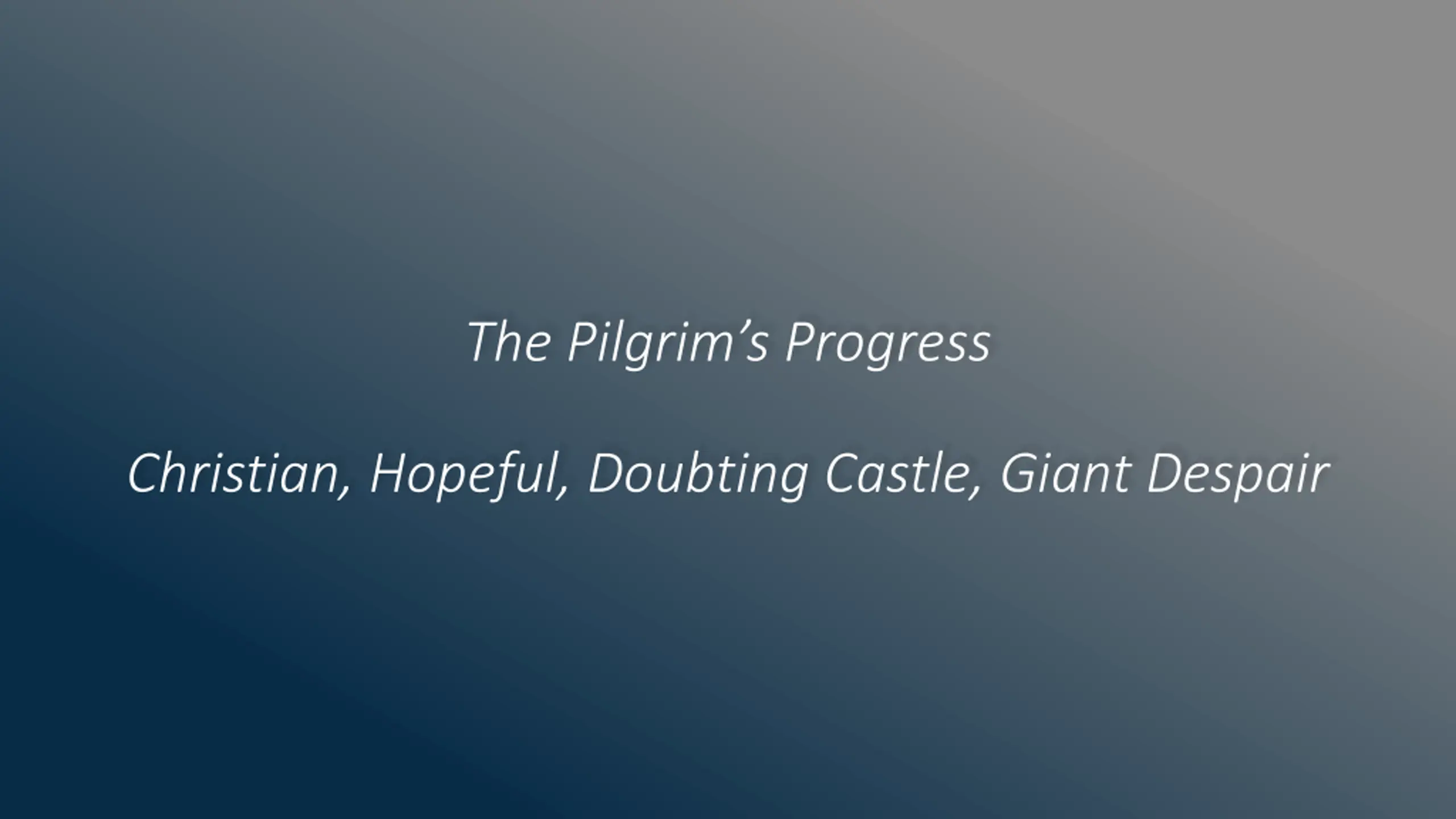 The Pilgrim’s Progress

Christian, Hopeful, Doubting Castle, Giant Despair